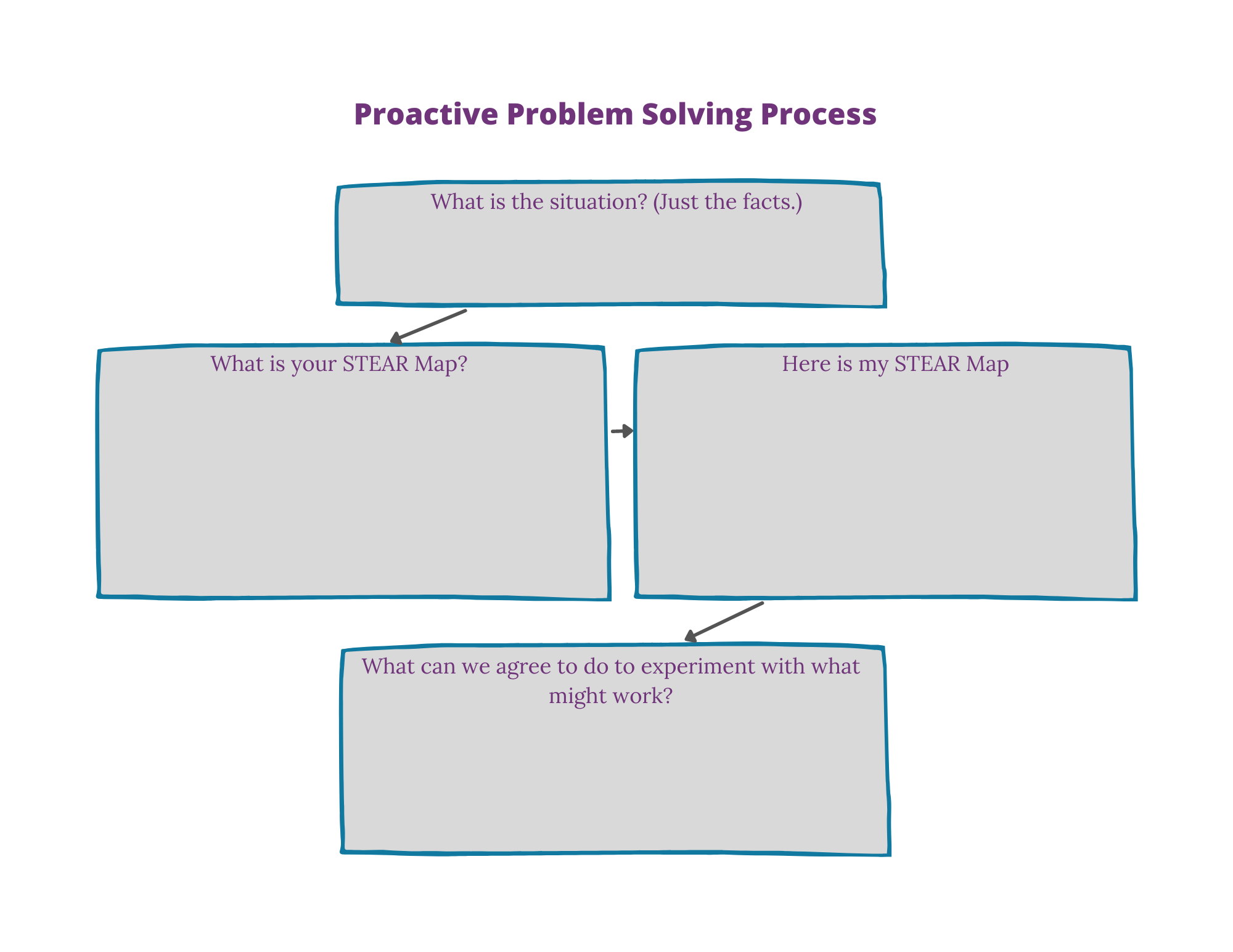 Proactive Problem Solving Process

What is the situation? (Just the facts.)

What is your STEAR Map?

Here is my STEAR Map

What can we agree to do to experiment with what might work?